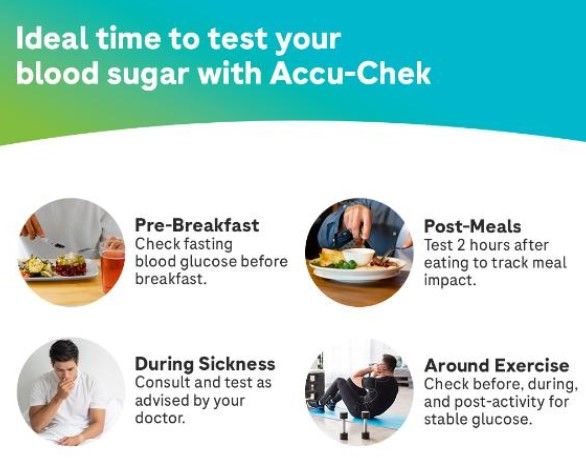 Ideal time to test your blood sugar with Accu-Chek

Pre-Breakfast
Check fasting blood glucose before breakfast.

Post-Meals
Test 2 hours after eating to track meal impact.

During Sickness
Consult and test as advised by your doctor.

Around Exercise
Check before, during, and post-activity for stable glucose.